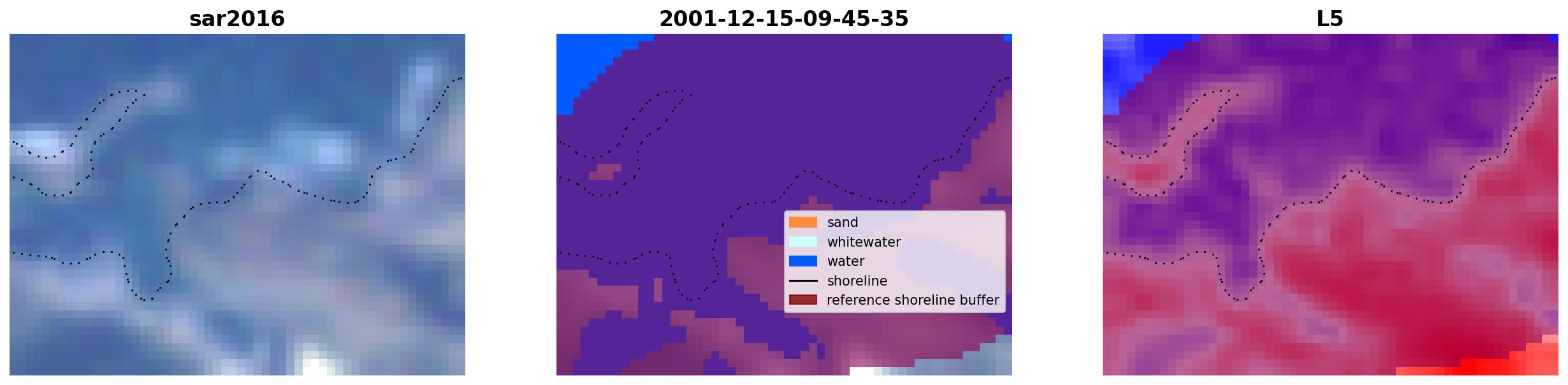 sar2016

2001-12-15-09-45-35

sand
whitewater
water
shoreline
reference shoreline buffer

L5